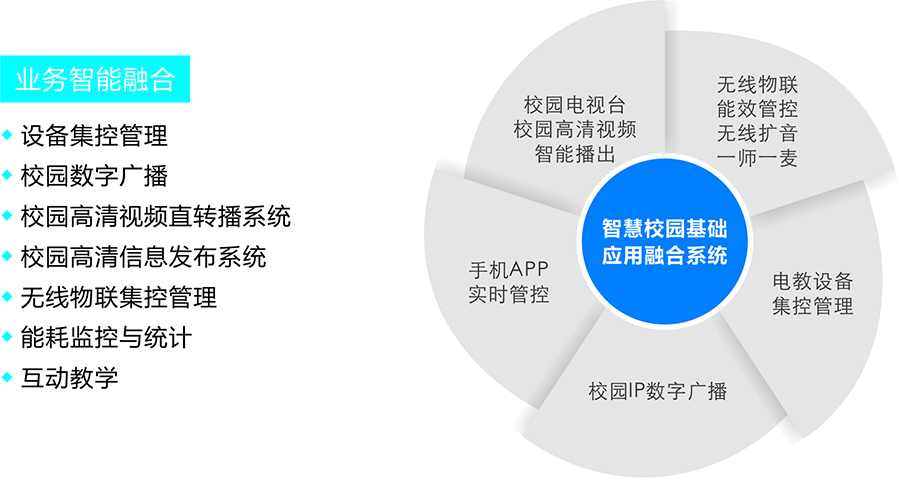 业务智能融合

◆ 设备集控管理
◆ 校园数字广播
◆ 校园高清视频直转播系统
◆ 校园高清信息发布系统
◆ 无线物联集控管理
◆ 能耗监控与统计
◆ 互动教学

校园电视台
校园高清视频
智能播出

无线物联
能效管控
无线扩音
一师一麦

智慧校园基础
应用融合系统

手机APP
实时管控

电教设备
集控管理

校园IP数字广播